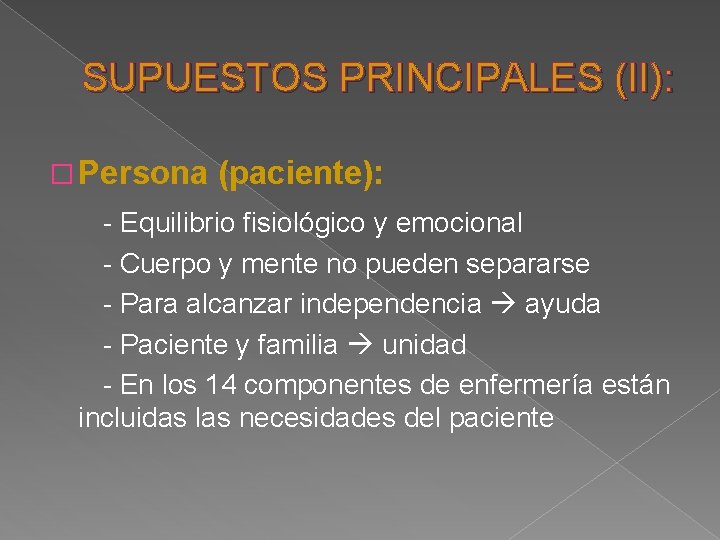 SUPUESTOS PRINCIPALES (II):

□ Persona (paciente):

- Equilibrio fisiológico y emocional

- Cuerpo y mente no pueden separarse

- Para alcanzar independencia → ayuda

- Paciente y familia → unidad

- En los 14 componentes de enfermería están incluidas las necesidades del paciente